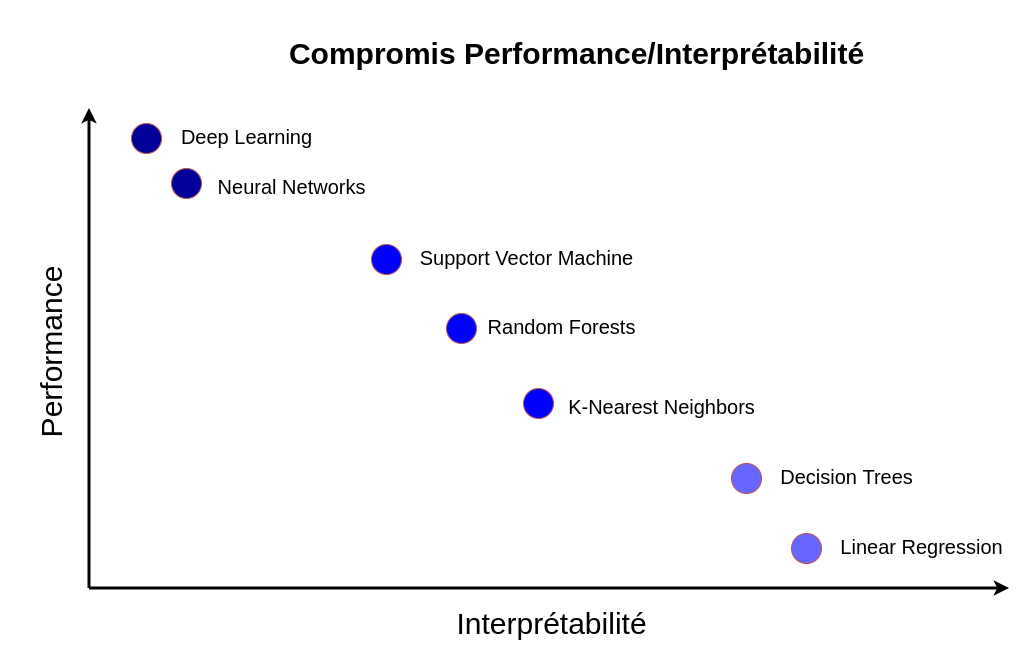 Compromis Performance/Interprétabilité

Performance

Deep Learning
Neural Networks
Support Vector Machine
Random Forests
K-Nearest Neighbors
Decision Trees
Linear Regression

Interprétabilité